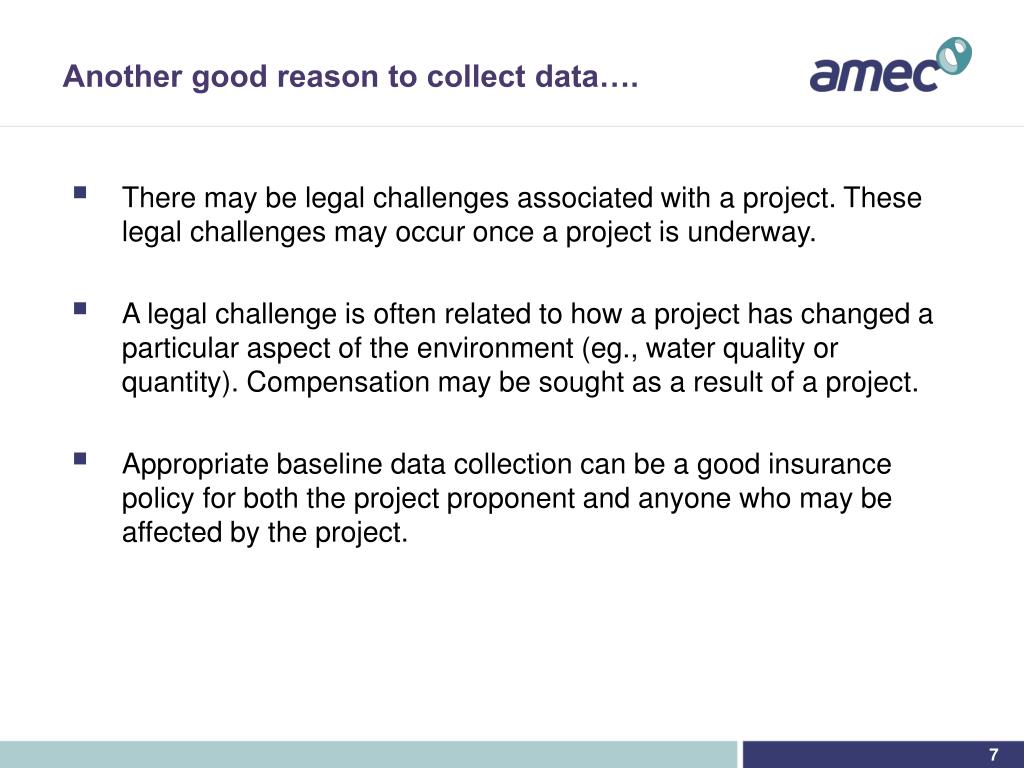 Another good reason to collect data….

amec

▪ There may be legal challenges associated with a project. These legal challenges may occur once a project is underway.

▪ A legal challenge is often related to how a project has changed a particular aspect of the environment (eg., water quality or quantity). Compensation may be sought as a result of a project.

▪ Appropriate baseline data collection can be a good insurance policy for both the project proponent and anyone who may be affected by the project.

7